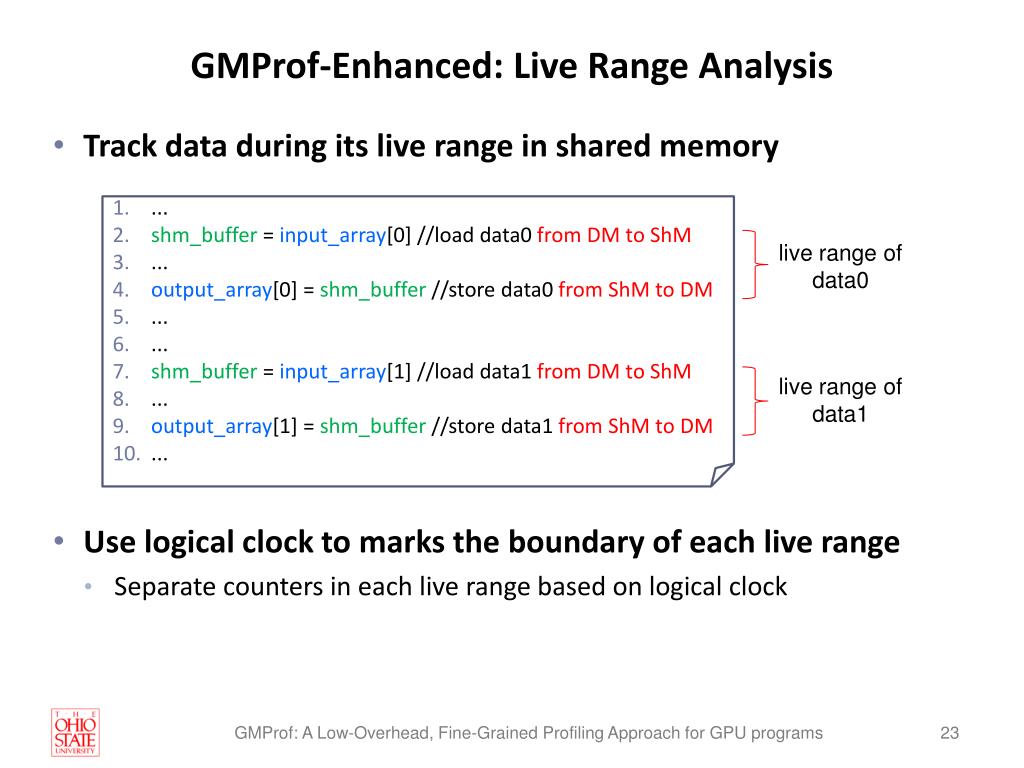 GMProf-Enhanced: Live Range Analysis

• Track data during its live range in shared memory

1. ...
2. shm_buffer = input_array[0] //load data0 from DM to ShM
3. ...
4. output_array[0] = shm_buffer //store data0 from ShM to DM
5. ...
6. ...
7. shm_buffer = input_array[1] //load data1 from DM to ShM
8. ...
9. output_array[1] = shm_buffer //store data1 from ShM to DM
10. ...

live range of data0

live range of data1

• Use logical clock to marks the boundary of each live range
  • Separate counters in each live range based on logical clock

THE OHIO STATE UNIVERSITY

GMProf: A Low-Overhead, Fine-Grained Profiling Approach for GPU programs

23